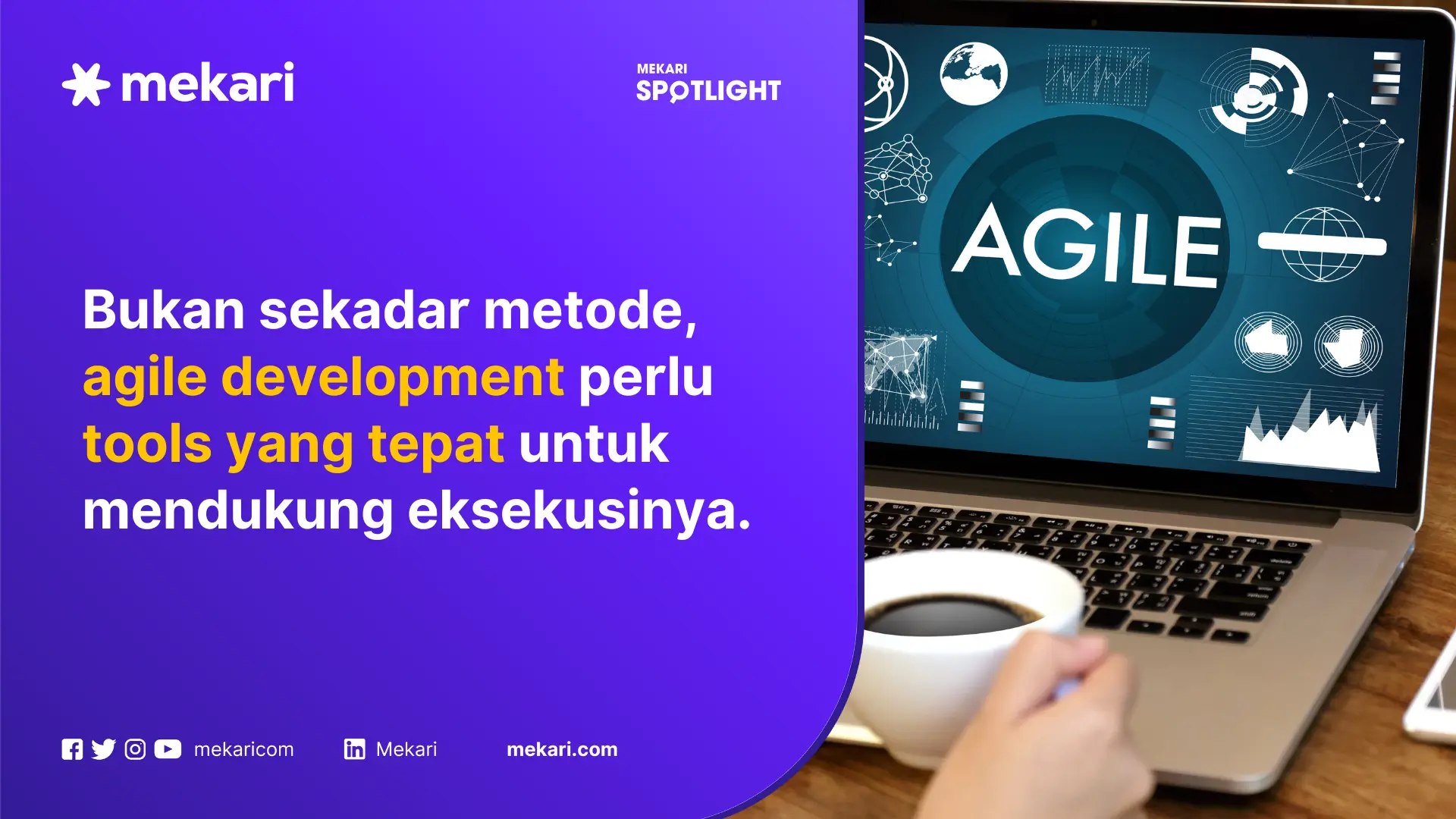 mekari

MEKARI
SPOTLIGHT

Bukan sekadar metode, agile development perlu tools yang tepat untuk mendukung eksekusinya.

AGILE

mekaricom

Mekari

mekari.com